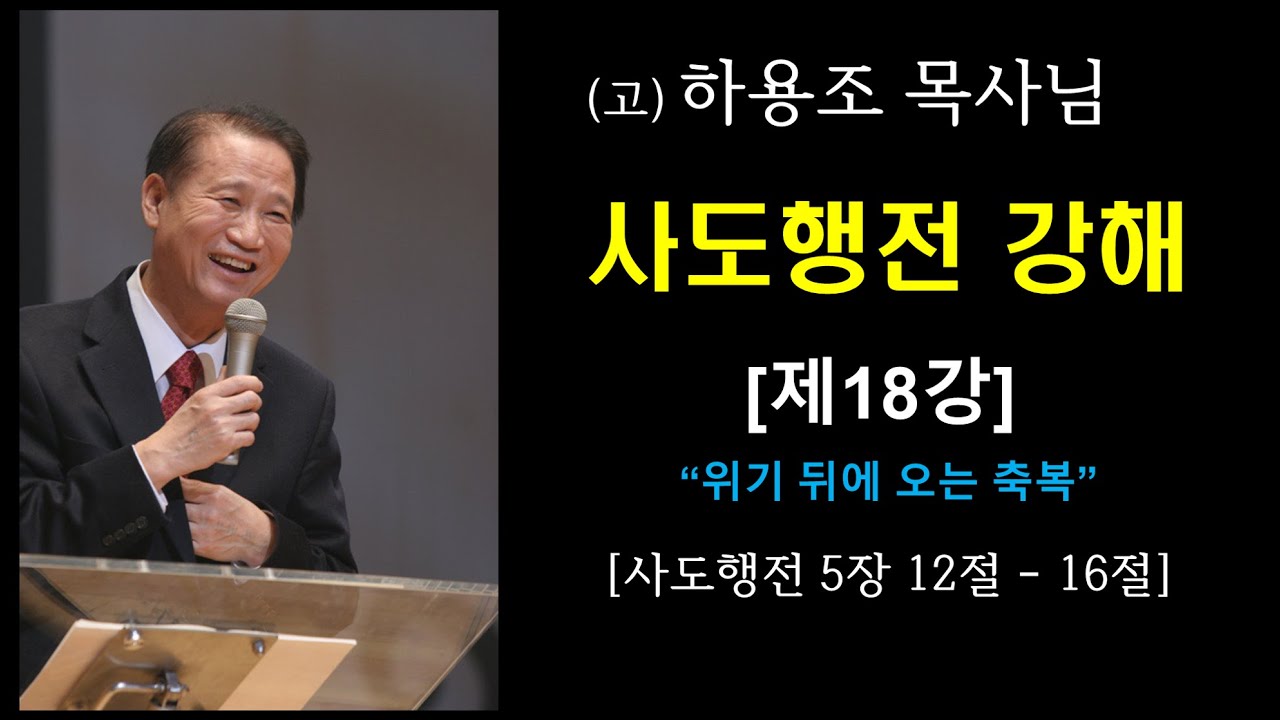 (고) 하용조 목사님

사도행전 강해

[제18강]

“위기 뒤에 오는 축복”

[사도행전 5장 12절 - 16절]